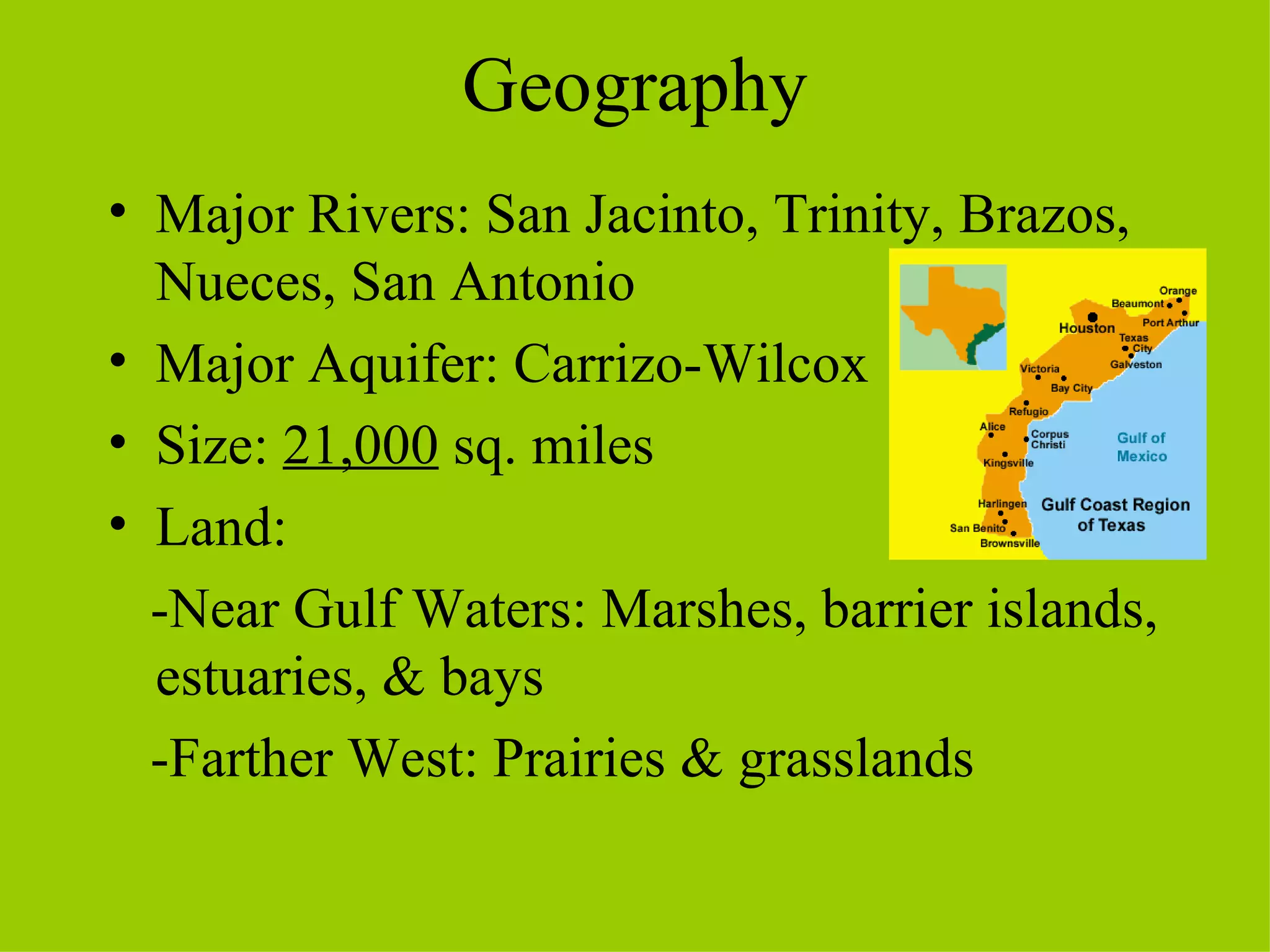 Geography

• Major Rivers: San Jacinto, Trinity, Brazos, Nueces, San Antonio
• Major Aquifer: Carrizo-Wilcox
• Size: 21,000 sq. miles
• Land:

-Near Gulf Waters: Marshes, barrier islands, estuaries, & bays

-Farther West: Prairies & grasslands

Orange
Beaumont
Port Arthur
Houston
Texas City
Galveston
Victoria
Bay City
Refugio
Alice
Corpus Christi
Kingsville
Gulf of Mexico
Harlingen
San Benito
Brownsville
Gulf Coast Region of Texas